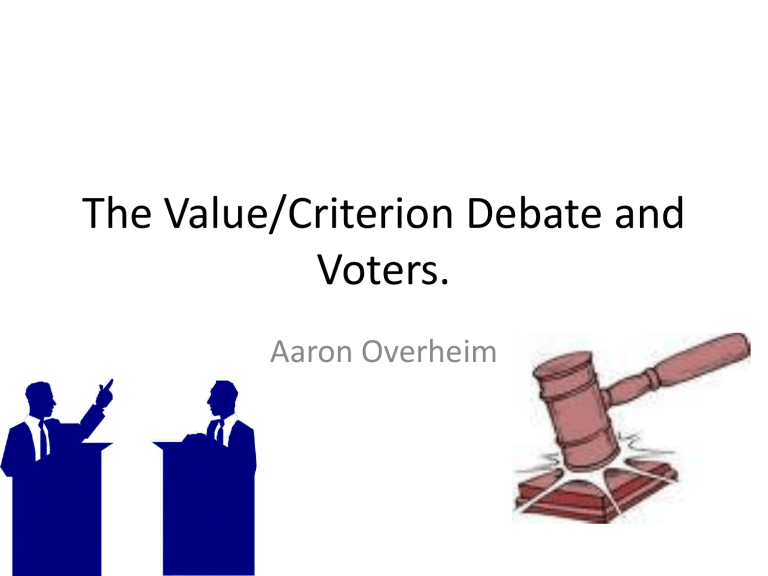 The Value/Criterion Debate and Voters.

Aaron Overheim